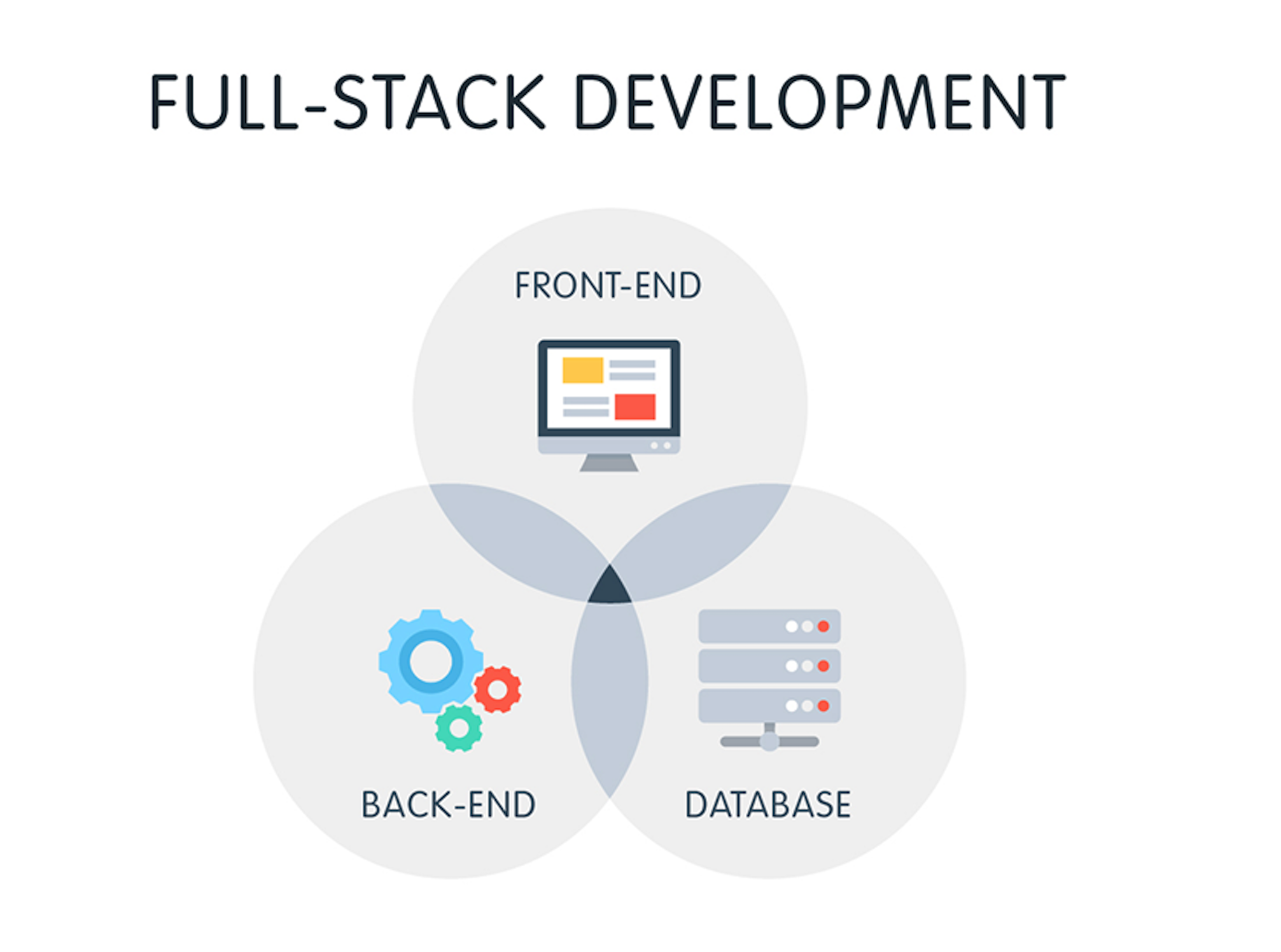 FULL-STACK DEVELOPMENT

FRONT-END

BACK-END

DATABASE